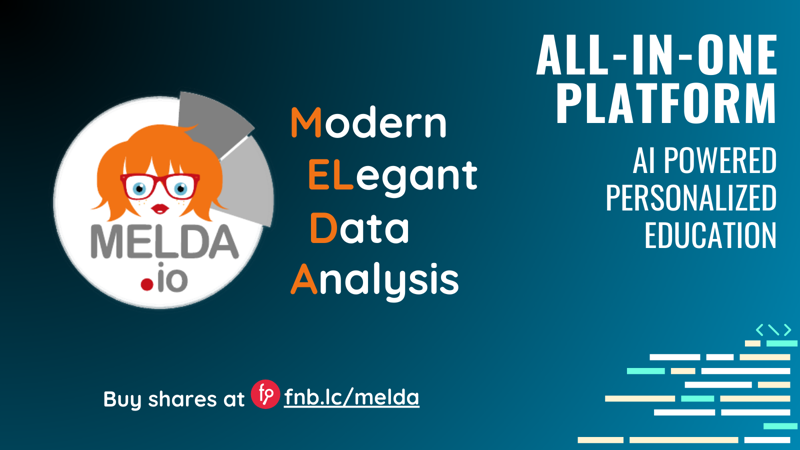 MELDA
.io

Modern
ELegant
Data
Analysis

ALL-IN-ONE PLATFORM

AI POWERED PERSONALIZED EDUCATION

Buy shares at fnb.lc/melda